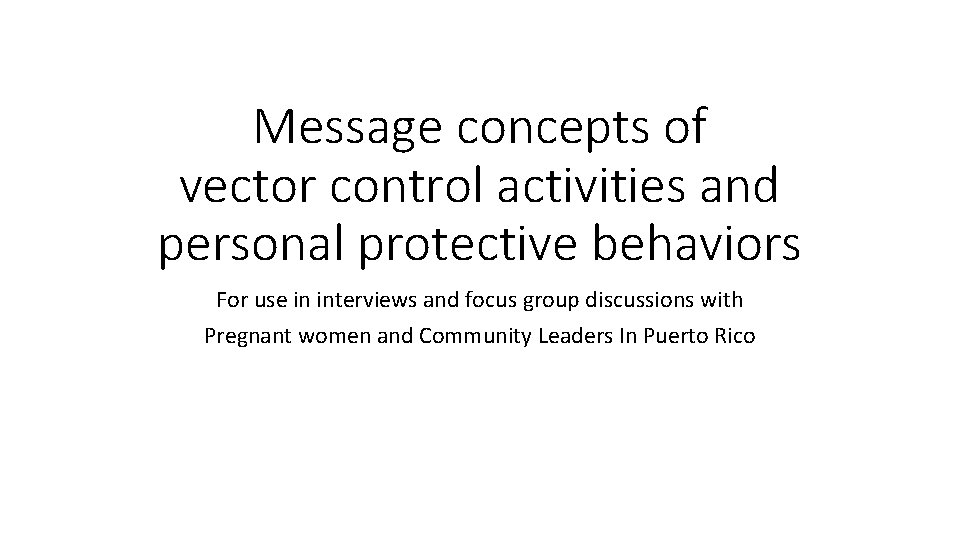 Message concepts of vector control activities and personal protective behaviors

For use in interviews and focus group discussions with Pregnant women and Community Leaders In Puerto Rico